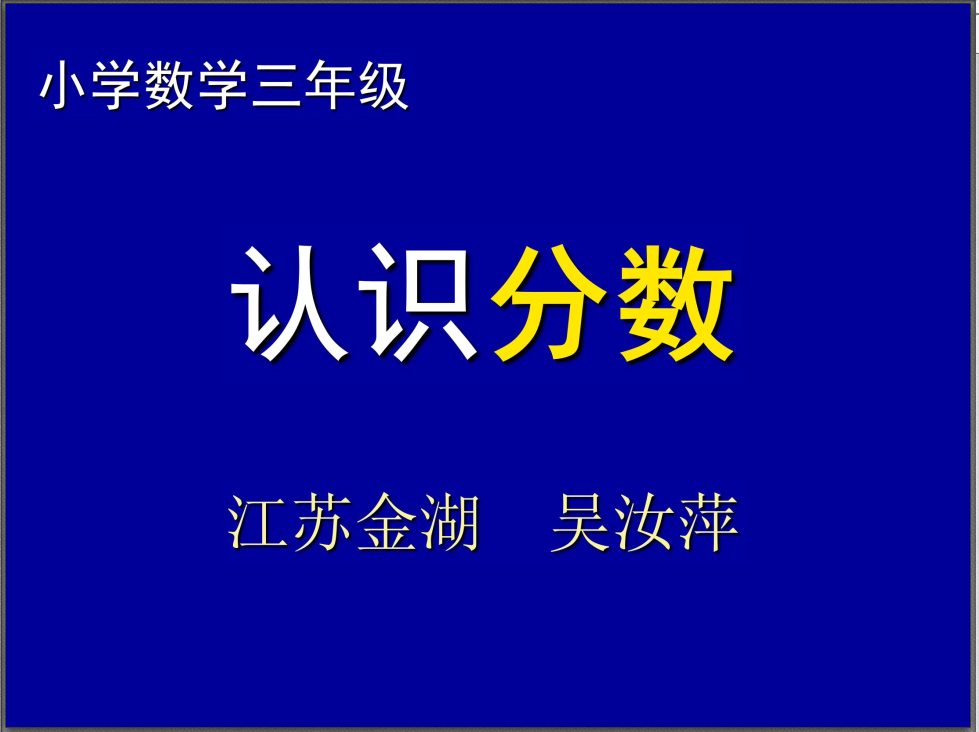 小学数学三年级

认识分数

江苏金湖　吴汝萍